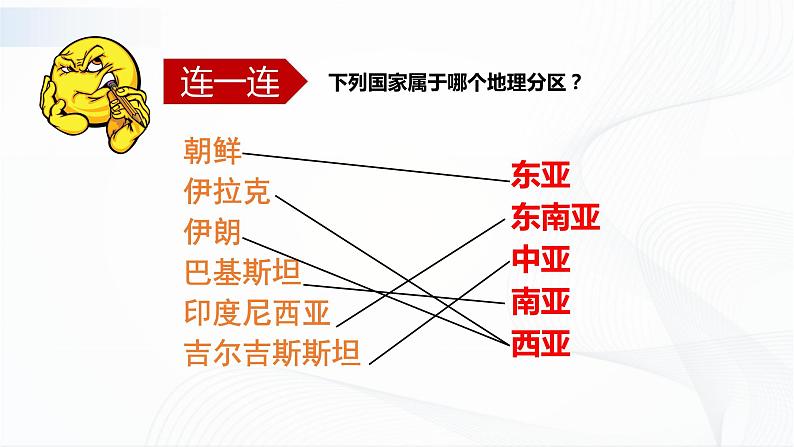 连一连

下列国家属于哪个地理分区？

朝鲜
伊拉克
伊朗
巴基斯坦
印度尼西亚
吉尔吉斯斯坦

东亚
东南亚
中亚
南亚
西亚